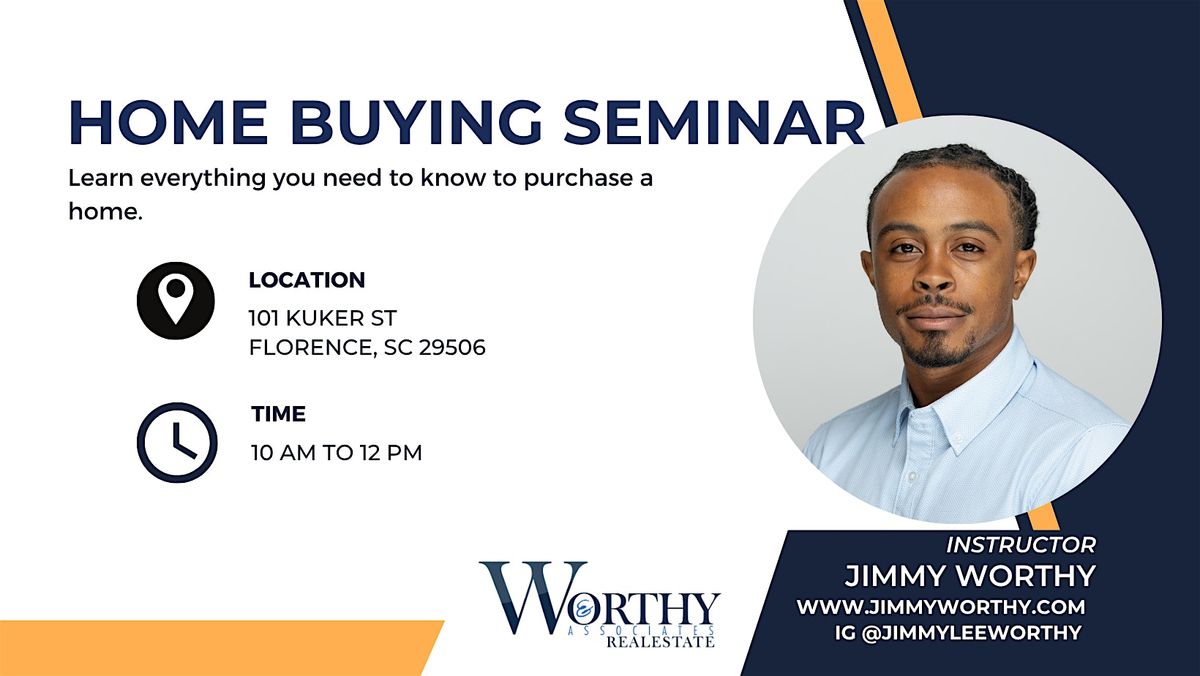 HOME BUYING SEMINAR

Learn everything you need to know to purchase a home.

LOCATION
101 KUKER ST
FLORENCE, SC 29506

TIME
10 AM TO 12 PM

WORTHY
& ASSOCIATES
REALESTATE

INSTRUCTOR
JIMMY WORTHY
WWW.JIMMYWORTHY.COM
IG @JIMMYLEEWORTHY